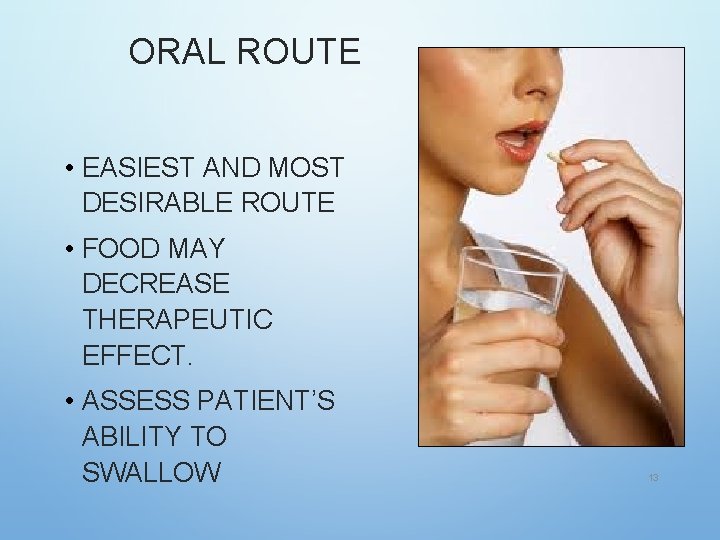 ORAL ROUTE

• EASIEST AND MOST DESIRABLE ROUTE

• FOOD MAY DECREASE THERAPEUTIC EFFECT.

• ASSESS PATIENT'S ABILITY TO SWALLOW

13